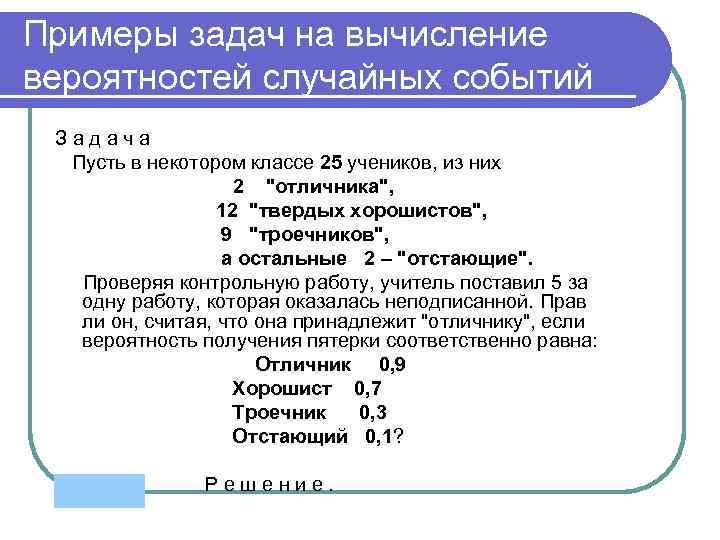 Примеры задач на вычисление вероятностей случайных событий

З а д а ч а

Пусть в некотором классе 25 учеников, из них

2 "отличника",

12 "твердых хорошистов",

9 "троечников",

а остальные 2 – "отстающие".

Проверяя контрольную работу, учитель поставил 5 за одну работу, которая оказалась неподписанной. Прав ли он, считая, что она принадлежит "отличнику", если вероятность получения пятерки соответственно равна:

Отличник 0,9

Хорошист 0,7

Троечник 0,3

Отстающий 0,1?

Р е ш е н и е .